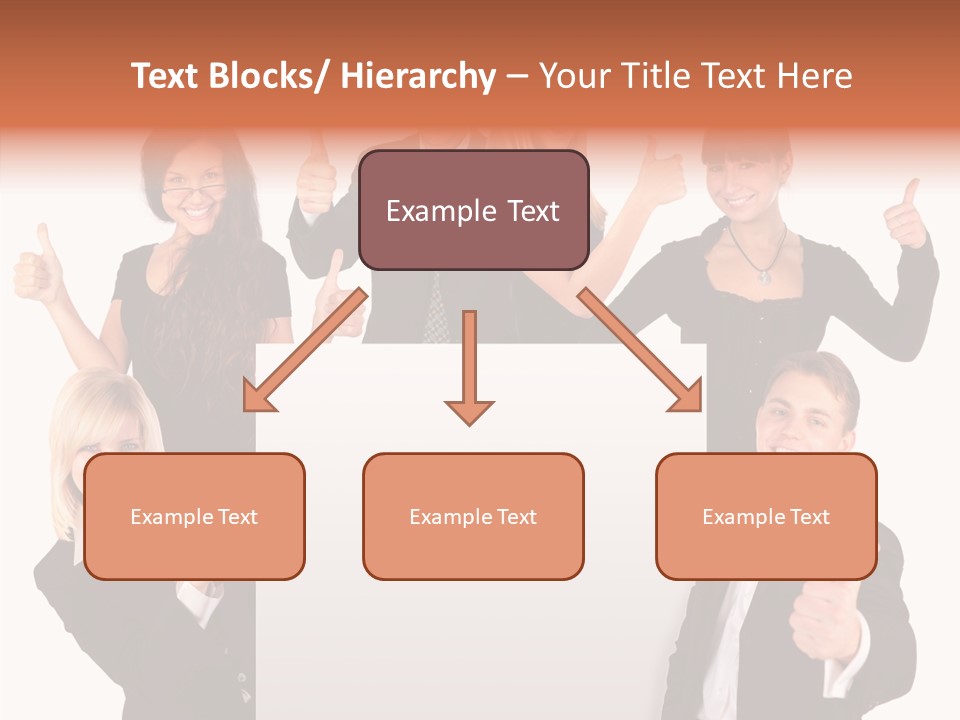 Text Blocks/ Hierarchy – Your Title Text Here

Example Text

Example Text

Example Text

Example Text